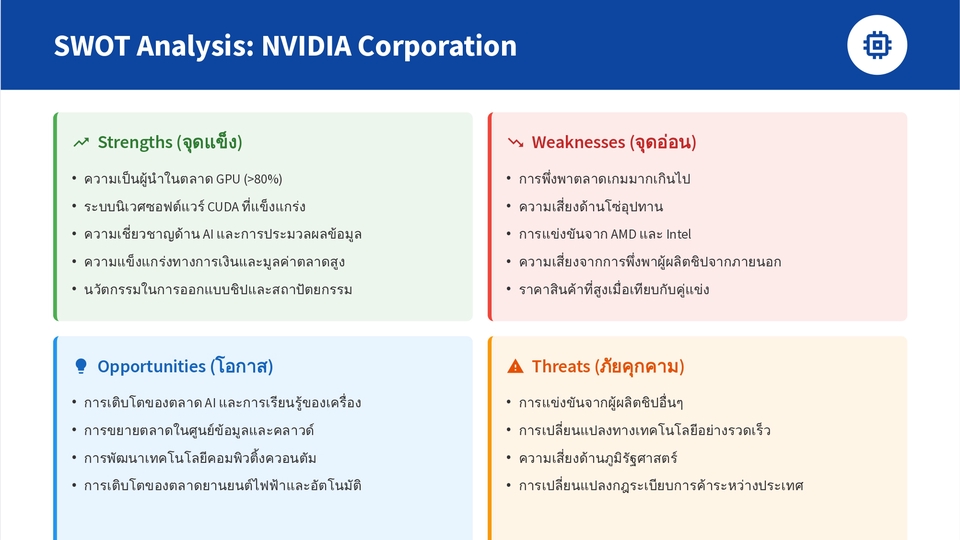 SWOT Analysis: NVIDIA Corporation

Strengths (จุดแข็ง)

• ความเป็นผู้นำในตลาด GPU (>80%)
• ระบบนิเวศซอฟต์แวร์ CUDA ที่แข็งแกร่ง
• ความเชี่ยวชาญด้าน AI และการประมวลผลข้อมูล
• ความแข็งแกร่งทางการเงินและมูลค่าตลาดสูง
• นวัตกรรมในการออกแบบชิปและสถาปัตยกรรม

Weaknesses (จุดอ่อน)

• การพึ่งพาตลาดเกมมากเกินไป
• ความเสี่ยงด้านโซ่อุปทาน
• การแข่งขันจาก AMD และ Intel
• ความเสี่ยงจากการพึ่งพาผู้ผลิตชิปจากภายนอก
• ราคาสินค้าที่สูงเมื่อเทียบกับคู่แข่ง

Opportunities (โอกาส)

• การเติบโตของตลาด AI และการเรียนรู้ของเครื่อง
• การขยายตลาดในศูนย์ข้อมูลและคลาวด์
• การพัฒนาเทคโนโลยีคอมพิวติ้งควอนตัม
• การเติบโตของตลาดยานยนต์ไฟฟ้าและอัตโนมัติ

Threats (ภัยคุกคาม)

• การแข่งขันจากผู้ผลิตชิปอื่นๆ
• การเปลี่ยนแปลงทางเทคโนโลยีอย่างรวดเร็ว
• ความเสี่ยงด้านภูมิรัฐศาสตร์
• การเปลี่ยนแปลงกฎระเบียบการค้าระหว่างประเทศ